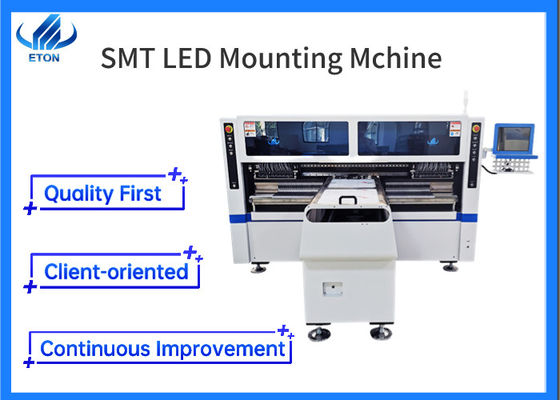 ETON

SMT LED Mounting Mchine

Quality First

Client-oriented

Continuous Improvement